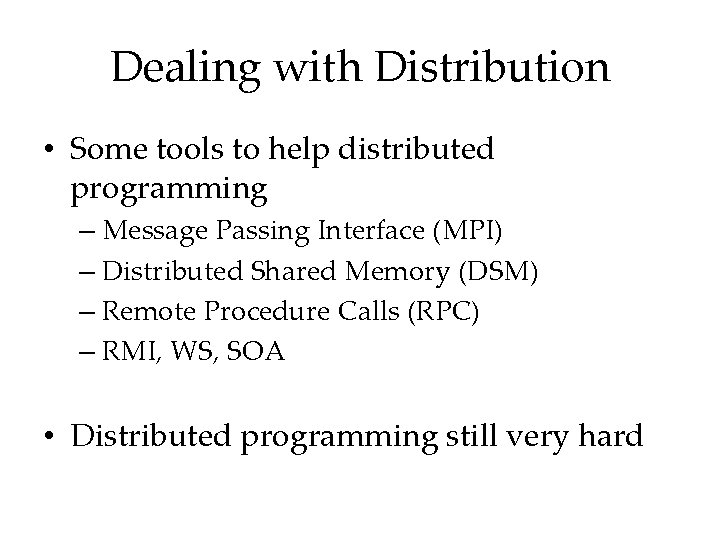 Dealing with Distribution

• Some tools to help distributed programming
– Message Passing Interface (MPI)
– Distributed Shared Memory (DSM)
– Remote Procedure Calls (RPC)
– RMI, WS, SOA

• Distributed programming still very hard